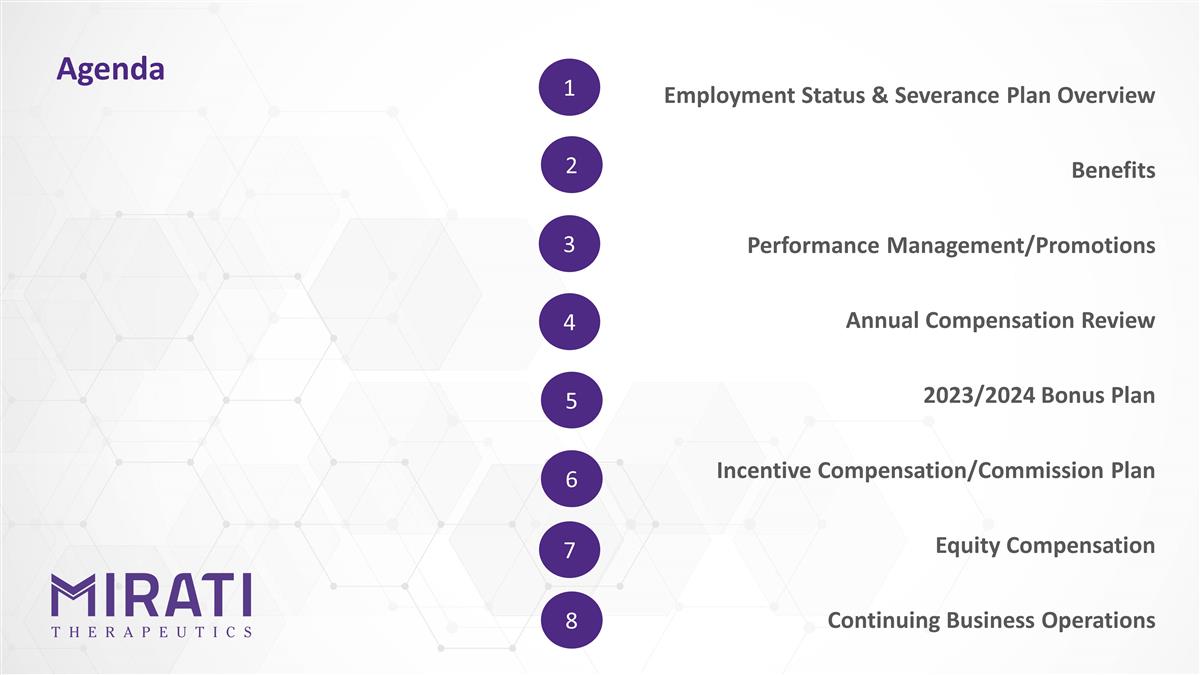 Agenda

1 Employment Status & Severance Plan Overview

2 Benefits

3 Performance Management/Promotions

4 Annual Compensation Review

5 2023/2024 Bonus Plan

6 Incentive Compensation/Commission Plan

7 Equity Compensation

8 Continuing Business Operations

MIRATI
THERAPEUTICS